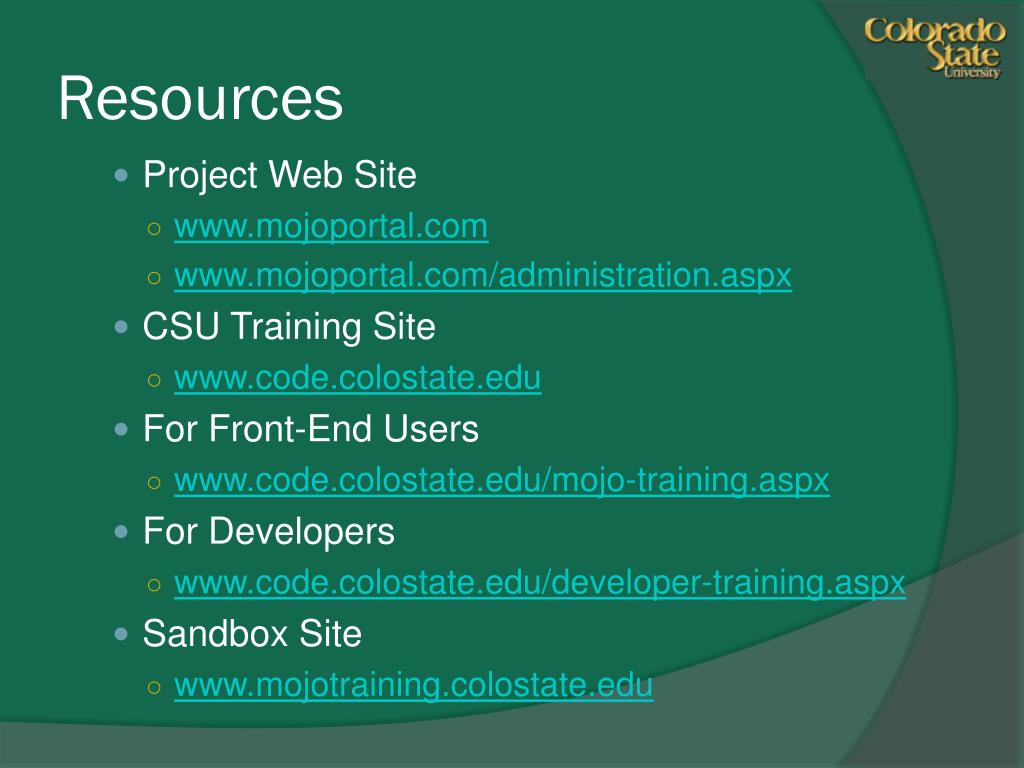 Colorado State University

Resources

Project Web Site
www.mojoportal.com
www.mojoportal.com/administration.aspx
CSU Training Site
www.code.colostate.edu
For Front-End Users
www.code.colostate.edu/mojo-training.aspx
For Developers
www.code.colostate.edu/developer-training.aspx
Sandbox Site
www.mojotraining.colostate.edu